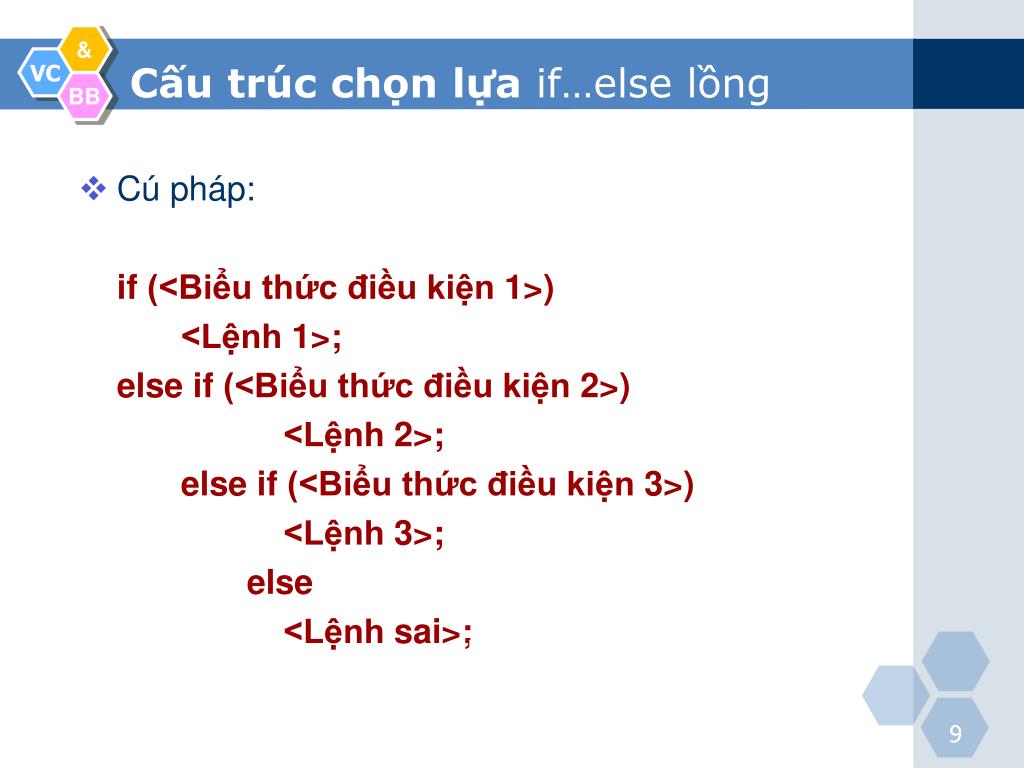 VC & BB

Cấu trúc chọn lựa if…else lồng

❖ Cú pháp:

if (<Biểu thức điều kiện 1>)
<Lệnh 1>;
else if (<Biểu thức điều kiện 2>)
<Lệnh 2>;
else if (<Biểu thức điều kiện 3>)
<Lệnh 3>;
else
<Lệnh sai>;

9